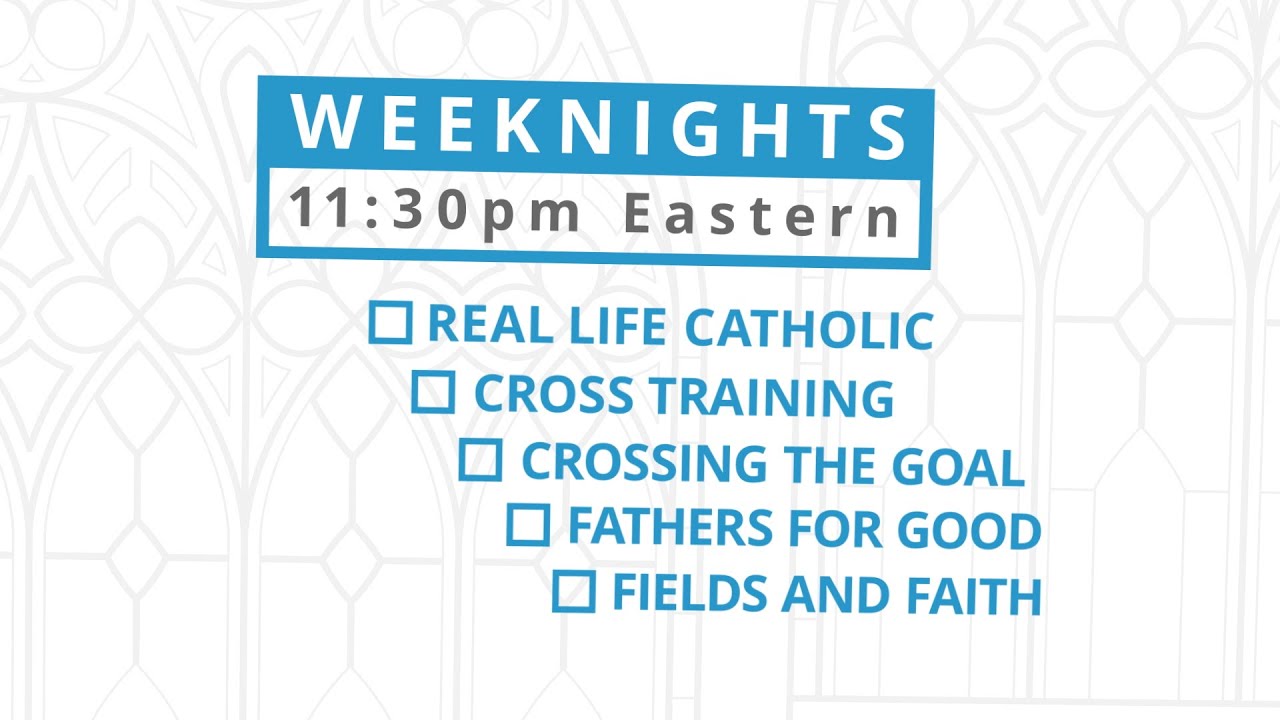 WEEKNIGHTS

11:30pm Eastern

☐ REAL LIFE CATHOLIC
☐ CROSS TRAINING
☐ CROSSING THE GOAL
☐ FATHERS FOR GOOD
☐ FIELDS AND FAITH